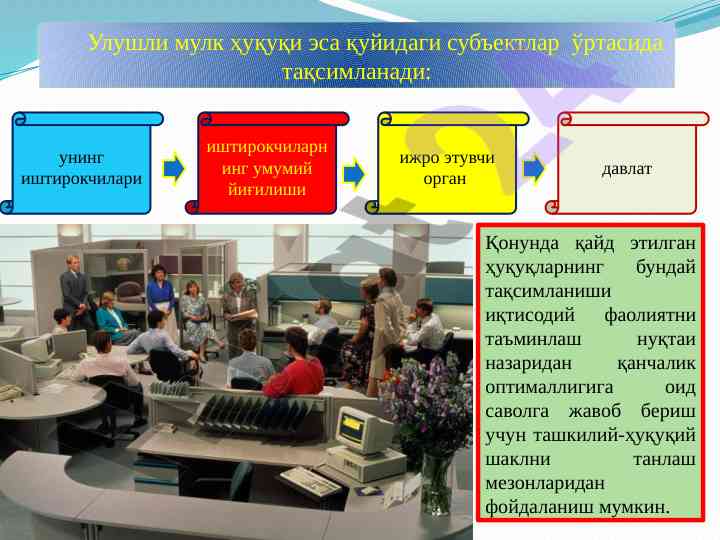 Улушли мулк ҳуқуқи эса қуйидаги субъектлар ўртасида тақсимланади:

унинг иштирокчилари

иштирокчиларнинг умумий йиғилиши

ижро этувчи орган

давлат

Қонунда қайд этилган ҳуқуқларнинг бундай тақсимланиши иқтисодий фаолиятни таъминлаш нуқтаи назаридан қанчалик оптималлигига оид саволга жавоб бериш учун ташкилий-ҳуқуқий шаклни танлаш мезонларидан фойдаланиш мумкин.